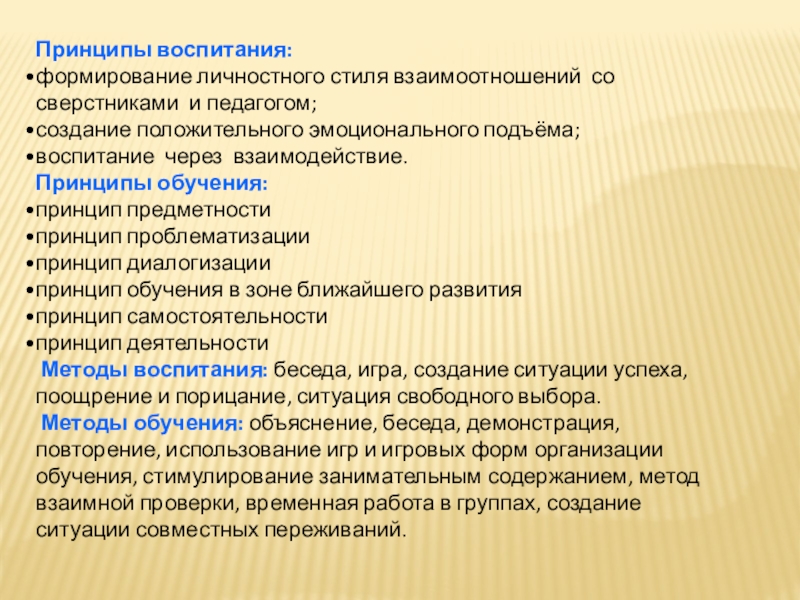 Принципы воспитания:
•формирование личностного стиля взаимоотношений со сверстниками и педагогом;
•создание положительного эмоционального подъёма;
•воспитание через взаимодействие.
Принципы обучения:
•принцип предметности
•принцип проблематизации
•принцип диалогизации
•принцип обучения в зоне ближайшего развития
•принцип самостоятельности
•принцип деятельности
Методы воспитания: беседа, игра, создание ситуации успеха, поощрение и порицание, ситуация свободного выбора.
Методы обучения: объяснение, беседа, демонстрация, повторение, использование игр и игровых форм организации обучения, стимулирование занимательным содержанием, метод взаимной проверки, временная работа в группах, создание ситуации совместных переживаний.